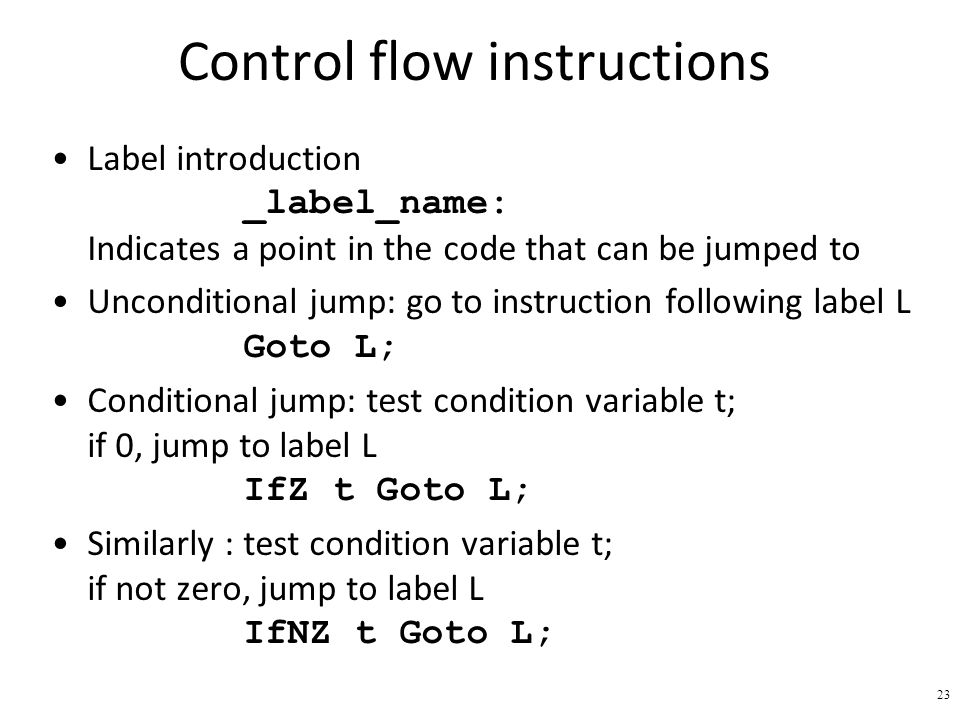 Control flow instructions

• Label introduction
_label_name:
Indicates a point in the code that can be jumped to

• Unconditional jump: go to instruction following label L
Goto L;

• Conditional jump: test condition variable t; if 0, jump to label L
IfZ t Goto L;

• Similarly : test condition variable t; if not zero, jump to label L
IfNZ t Goto L;

23